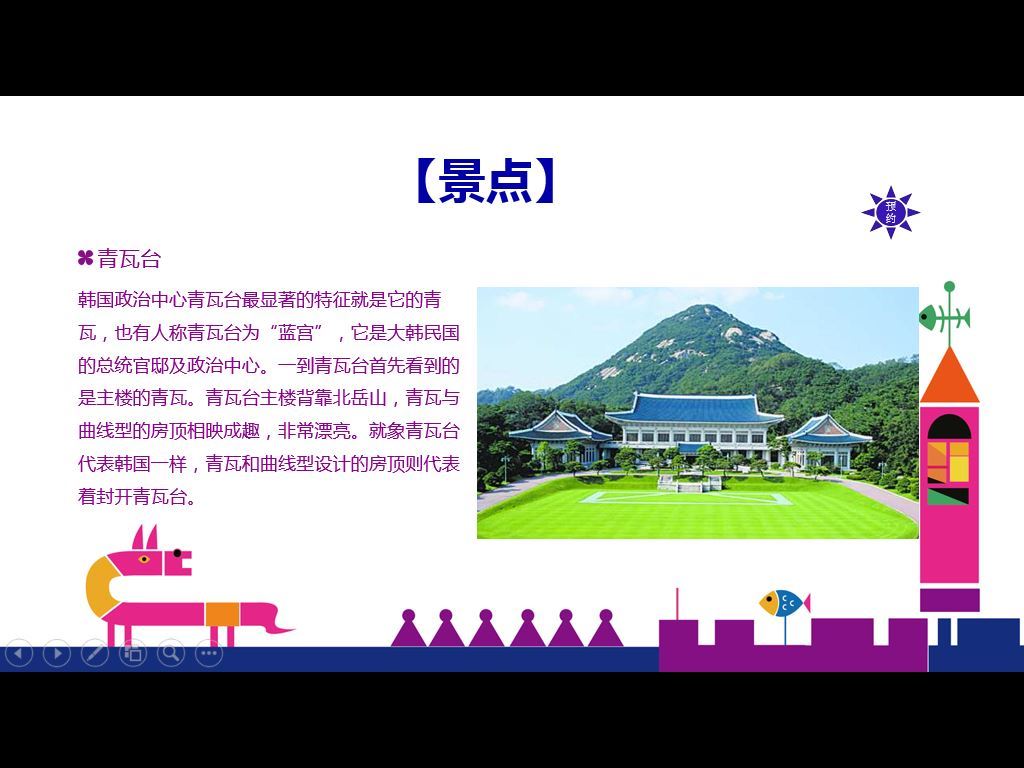 【景点】

预约

青瓦台

韩国政治中心青瓦台最显著的特征就是它的青瓦，也有人称青瓦台为“蓝宫”，它是大韩民国的总统官邸及政治中心。一到青瓦台首先看到的是主楼的青瓦。青瓦台主楼背靠北岳山，青瓦与曲线型的房顶相映成趣，非常漂亮。就象青瓦台代表韩国一样，青瓦和曲线型设计的房顶则代表着封开青瓦台。